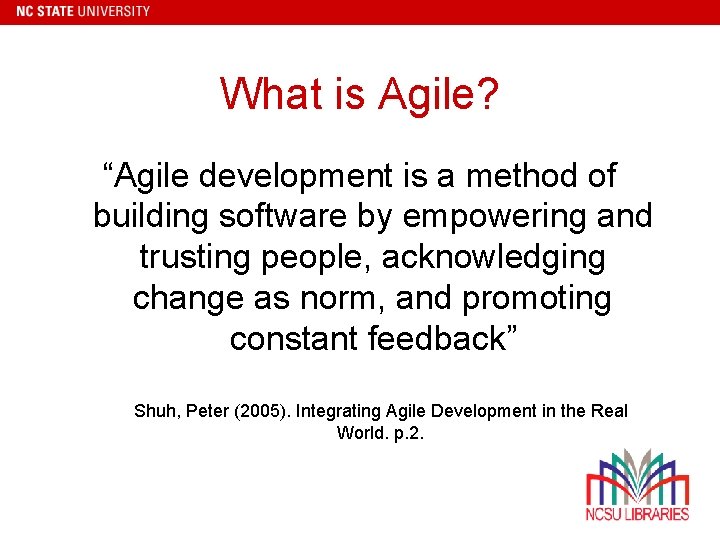 NC STATE UNIVERSITY

What is Agile?

“Agile development is a method of building software by empowering and trusting people, acknowledging change as norm, and promoting constant feedback”

Shuh, Peter (2005). Integrating Agile Development in the Real World. p.2.

NCSU LIBRARIES